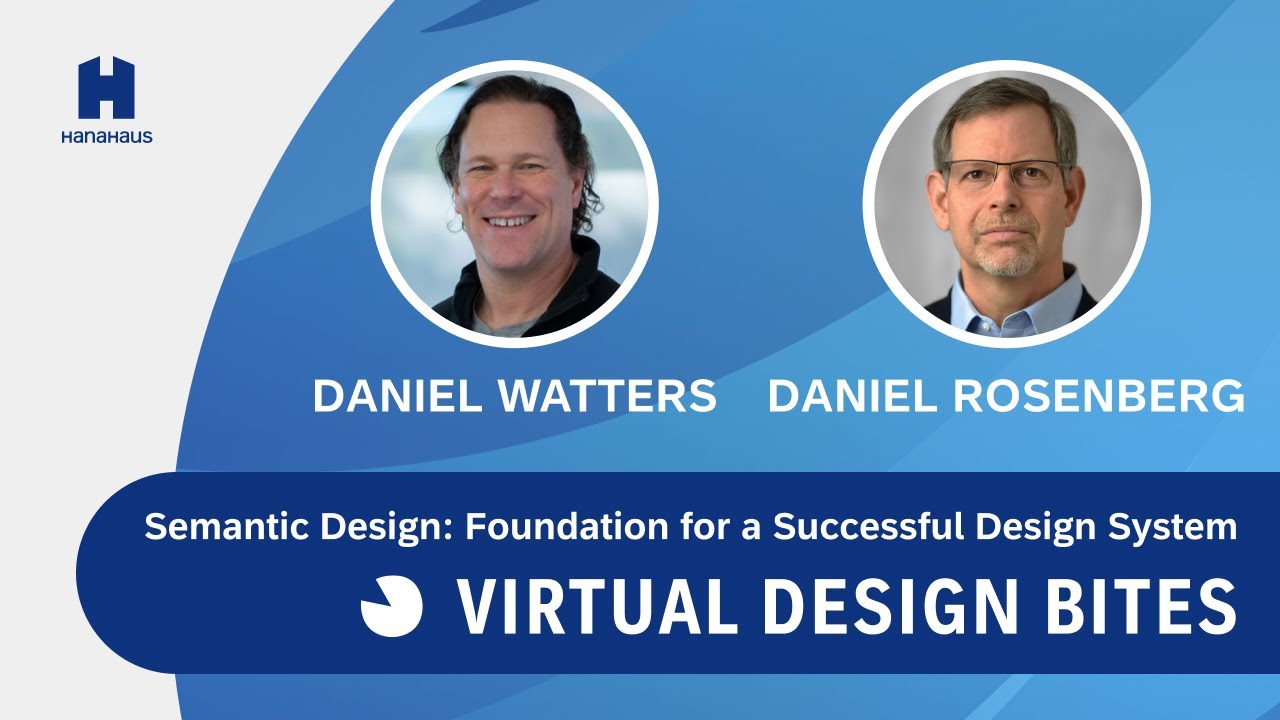 HanaHaus

DANIEL WATTERS

DANIEL ROSENBERG

Semantic Design: Foundation for a Successful Design System

VIRTUAL DESIGN BITES